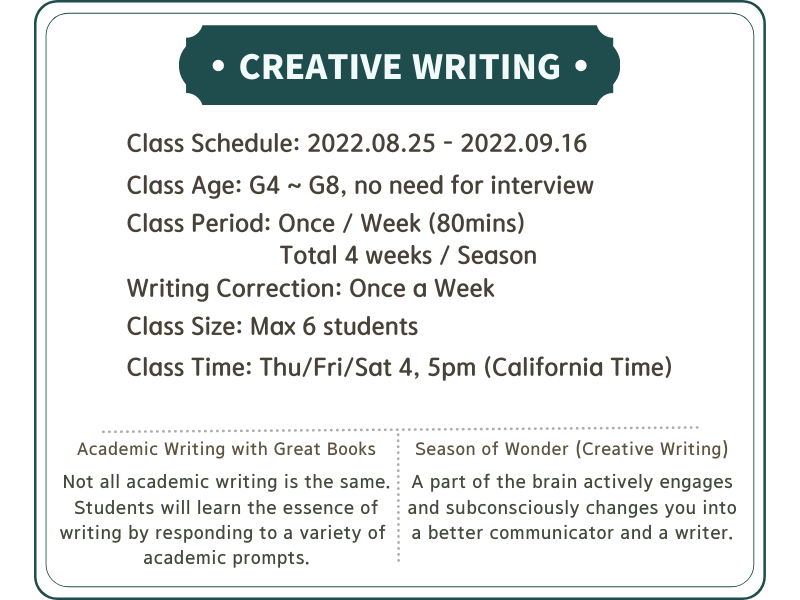 • CREATIVE WRITING •

Class Schedule: 2022.08.25 - 2022.09.16

Class Age: G4 ~ G8, no need for interview

Class Period: Once / Week (80mins)
Total 4 weeks / Season

Writing Correction: Once a Week

Class Size: Max 6 students

Class Time: Thu/Fri/Sat 4, 5pm (California Time)

Academic Writing with Great Books

Not all academic writing is the same. Students will learn the essence of writing by responding to a variety of academic prompts.

Season of Wonder (Creative Writing)

A part of the brain actively engages and subconsciously changes you into a better communicator and a writer.